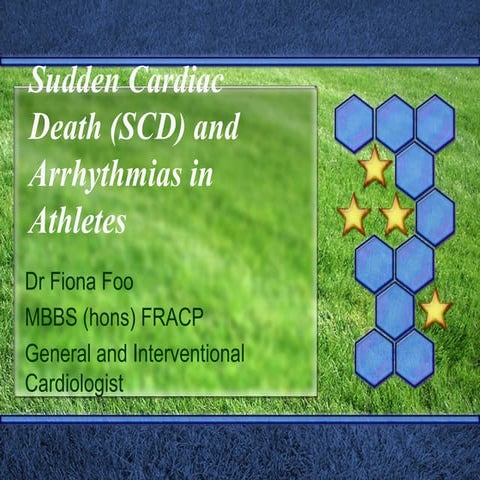 Sudden Cardiac Death (SCD) and Arrhythmias in Athletes

Dr Fiona Foo

MBBS (hons) FRACP

General and Interventional Cardiologist